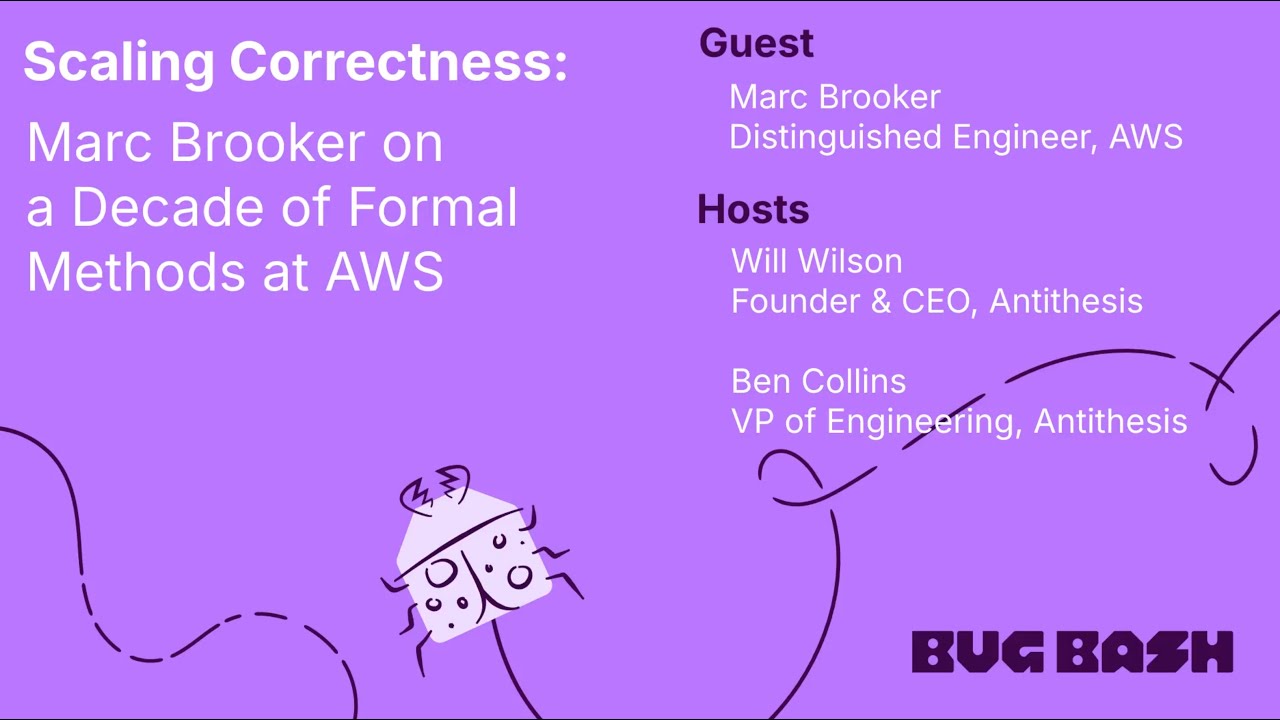 Scaling Correctness:

Marc Brooker on a Decade of Formal Methods at AWS

Guest

Marc Brooker
Distinguished Engineer, AWS

Hosts

Will Wilson
Founder & CEO, Antithesis

Ben Collins
VP of Engineering, Antithesis

BUG BASH